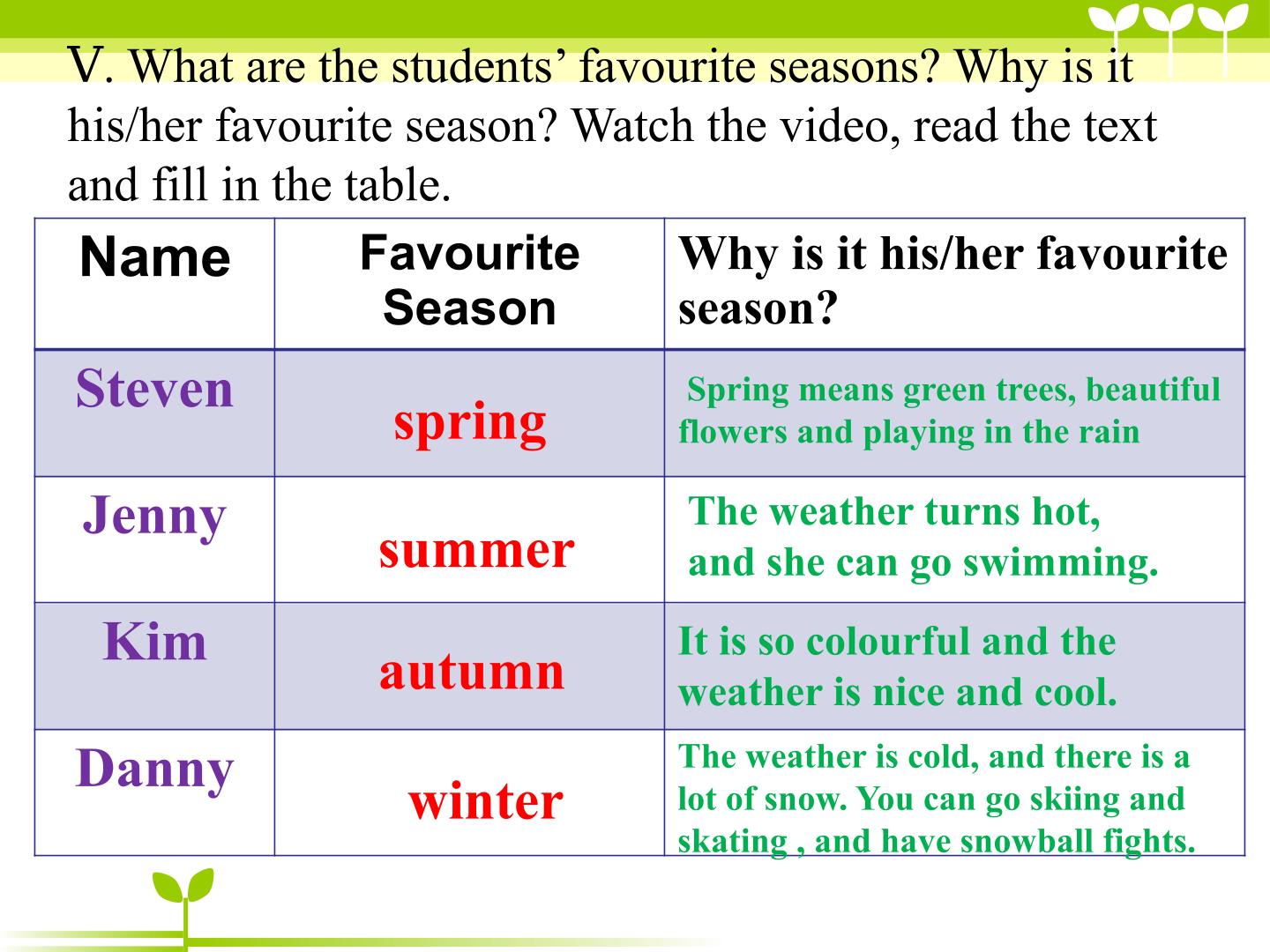 V. What are the students' favourite seasons? Why is it his/her favourite season? Watch the video, read the text and fill in the table.

| Name | Favourite Season | Why is it his/her favourite season? |
|---|---|---|
| Steven | spring | Spring means green trees, beautiful flowers and playing in the rain |
| Jenny | summer | The weather turns hot, and she can go swimming. |
| Kim | autumn | It is so colourful and the weather is nice and cool. |
| Danny | winter | The weather is cold, and there is a lot of snow. You can go skiing and skating , and have snowball fights. |